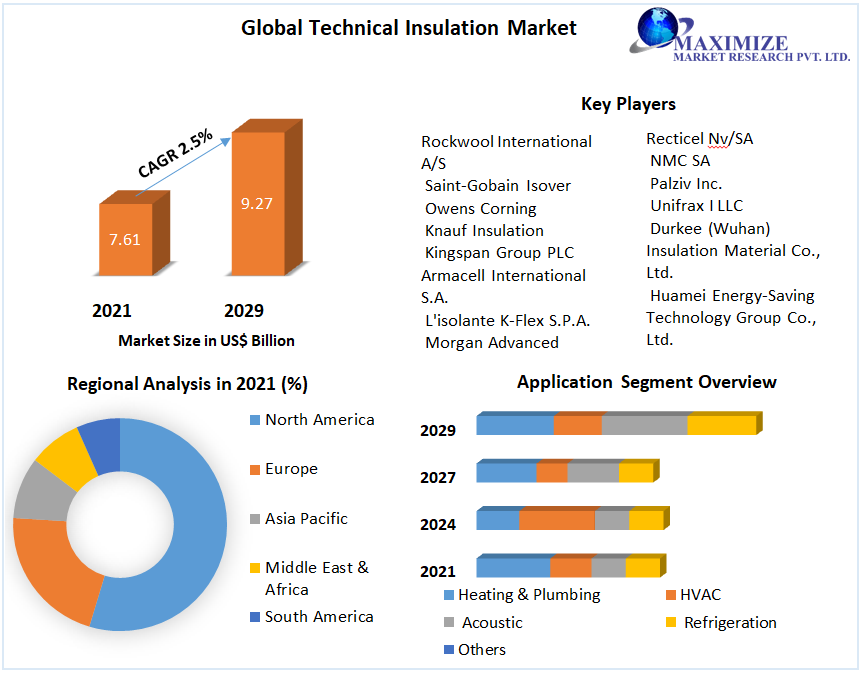 Global Technical Insulation Market

MAXIMIZE
MARKET RESEARCH PVT. LTD.

CAGR 2.5%

7.61

9.27

2021

2029

Market Size in US$ Billion

Key Players

Rockwool International A/S
Saint-Gobain Isover
Owens Corning
Knauf Insulation
Kingspan Group PLC
Armacell International S.A.
L'isolante K-Flex S.P.A.
Morgan Advanced

Recticel Nv/SA
NMC SA
Palziv Inc.
Unifrax I LLC
Durkee (Wuhan) Insulation Material Co., Ltd.
Huamei Energy-Saving Technology Group Co., Ltd.

Regional Analysis in 2021 (%)

North America
Europe
Asia Pacific
Middle East & Africa
South America

Application Segment Overview

2029
2027
2024
2021

Heating & Plumbing
HVAC
Acoustic
Refrigeration
Others